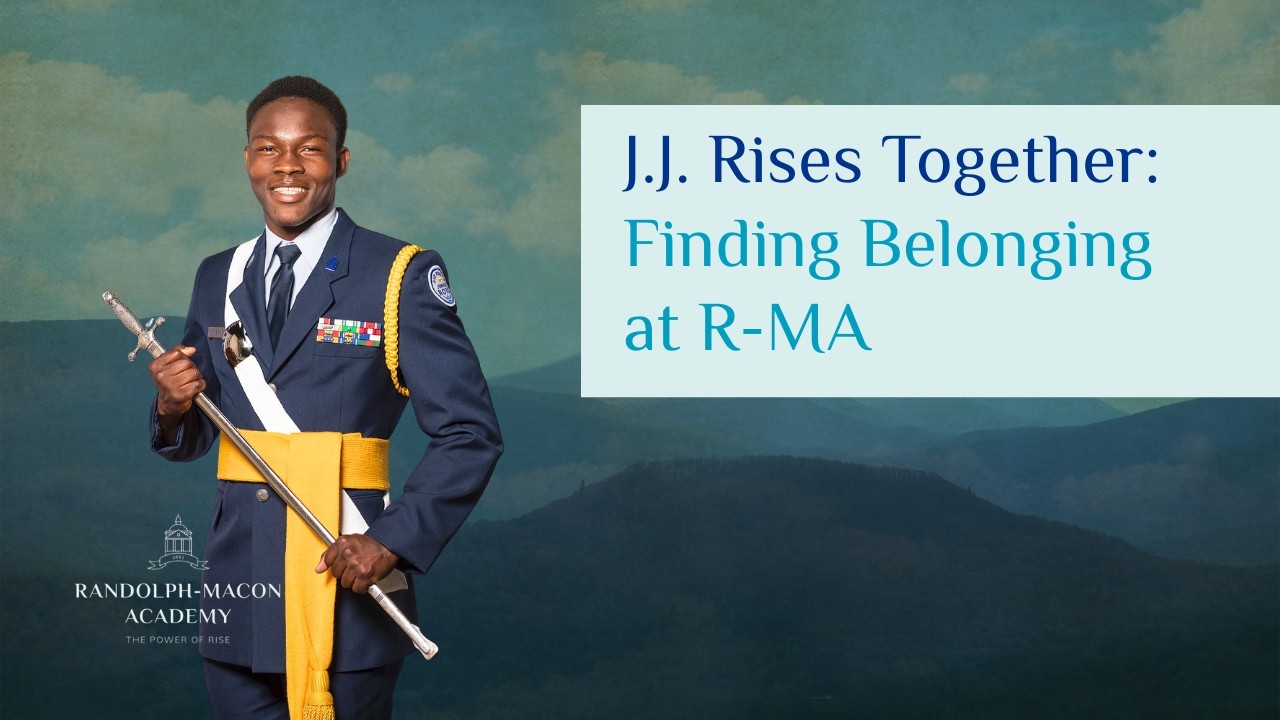 J.J. Rises Together: Finding Belonging at R-MA

RANDOLPH-MACON ACADEMY
THE POWER OF RISE